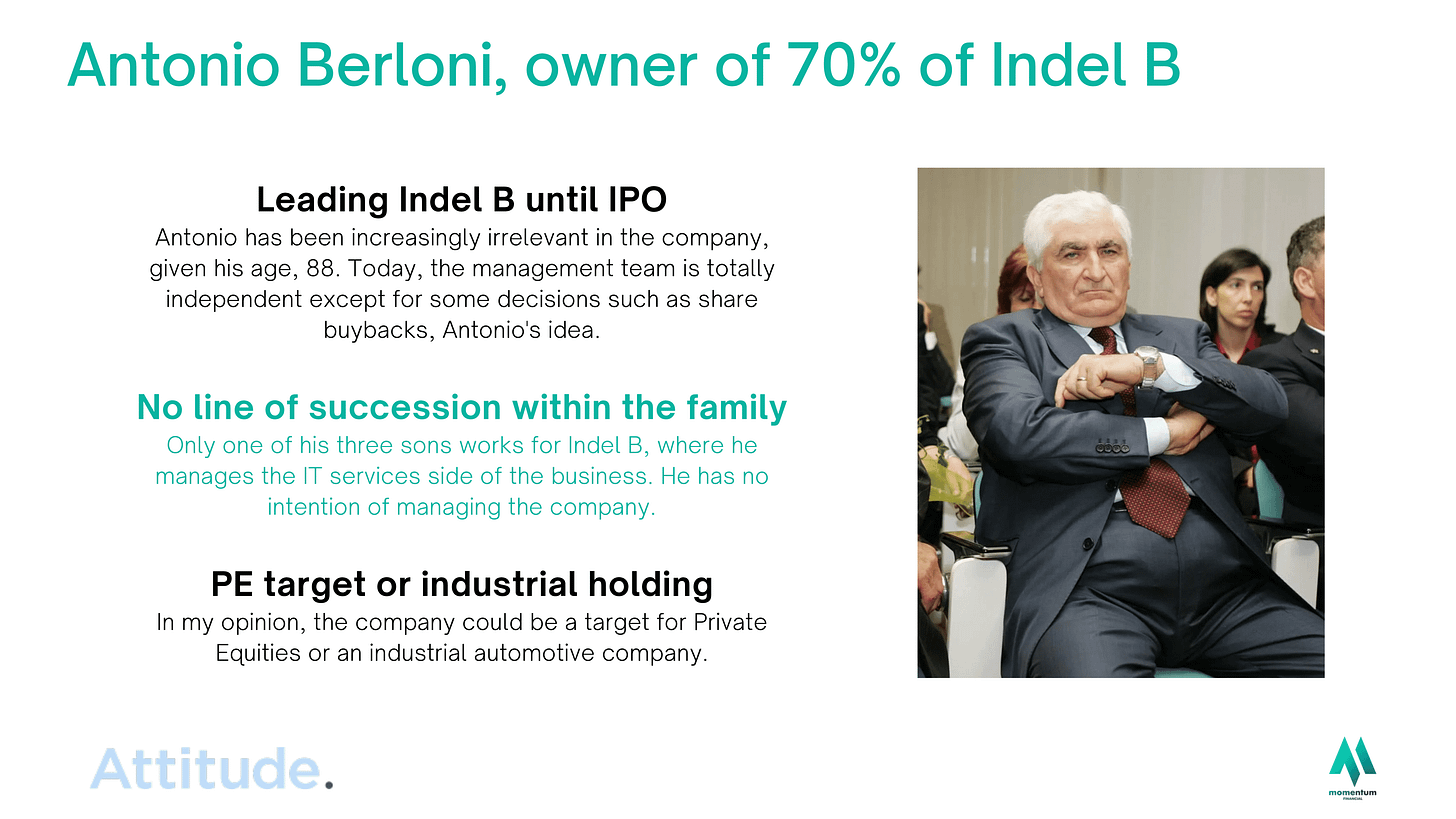 Antonio Berloni, owner of 70% of Indel B

Leading Indel B until IPO
Antonio has been increasingly irrelevant in the company, given his age, 88. Today, the management team is totally independent except for some decisions such as share buybacks, Antonio's idea.

No line of succession within the family
Only one of his three sons works for Indel B, where he manages the IT services side of the business. He has no intention of managing the company.

PE target or industrial holding
In my opinion, the company could be a target for Private Equities or an industrial automotive company.

Attitude.

momentum
FINANCIAL